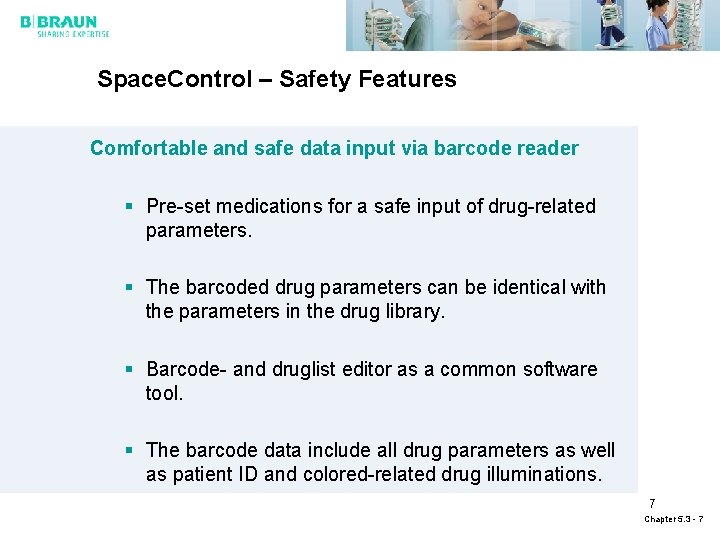 B|BRAUN
SHARING EXPERTISE

SpaceControl – Safety Features

Comfortable and safe data input via barcode reader

▪ Pre-set medications for a safe input of drug-related parameters.

▪ The barcoded drug parameters can be identical with the parameters in the drug library.

▪ Barcode- and druglist editor as a common software tool.

▪ The barcode data include all drug parameters as well as patient ID and colored-related drug illuminations.

7

Chapter 5.3 - 7